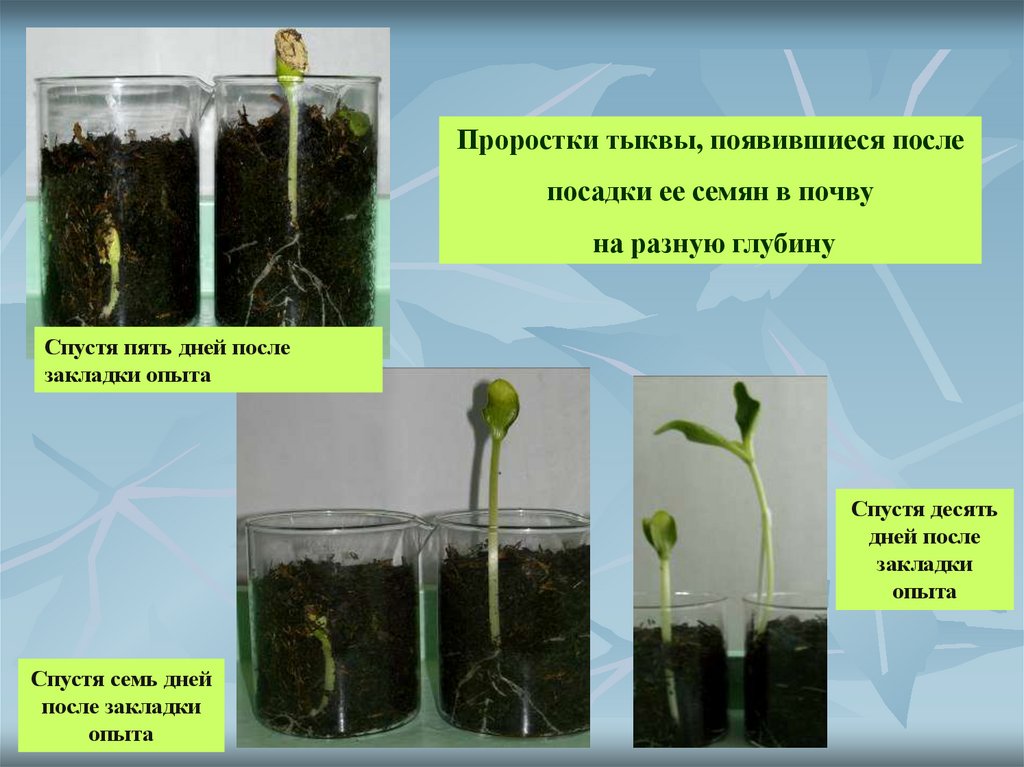 Проростки тыквы, появившиеся после посадки ее семян в почву на разную глубину

Спустя пять дней после закладки опыта

Спустя семь дней после закладки опыта

Спустя десять дней после закладки опыта